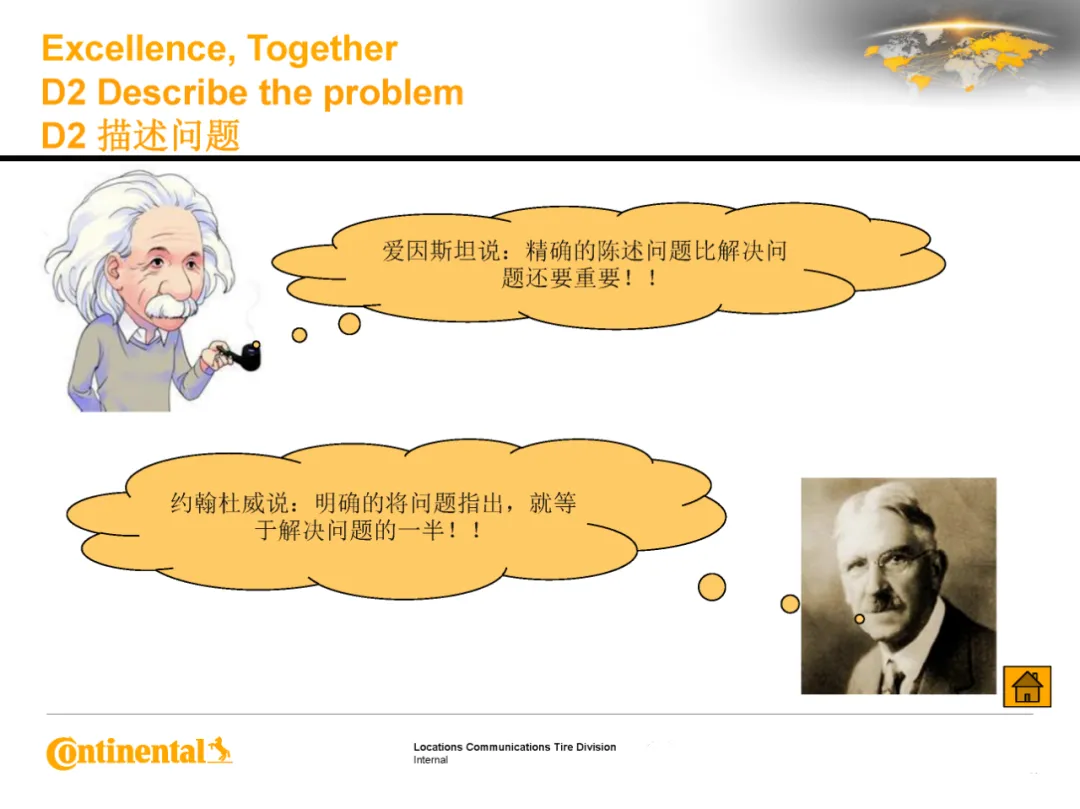 Excellence, Together
D2 Describe the problem
D2 描述问题

爱因斯坦说：精确的陈述问题比解决问题还要重要！！

约翰杜威说：明确的将问题指出，就等于解决问题的一半！！

Continental

Locations Communications Tire Division
Internal